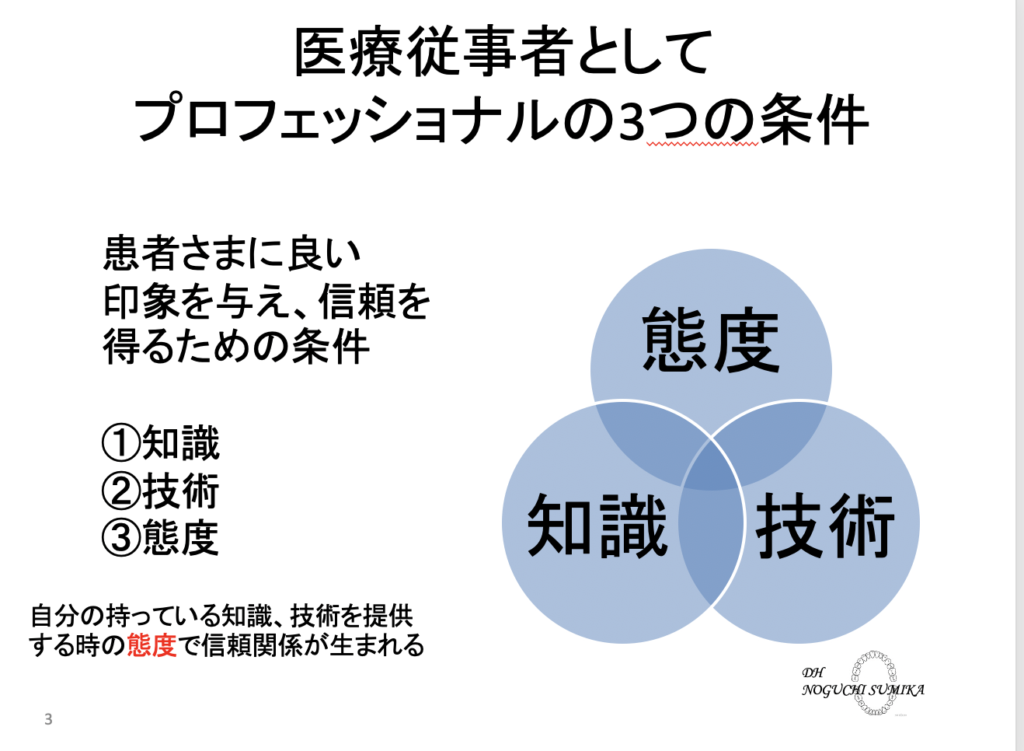 医療従事者として
プロフェッショナルの3つの条件

患者さまに良い
印象を与え、信頼を
得るための条件

①知識
②技術
③態度

自分の持っている知識、技術を提供する時の態度で信頼関係が生まれる

態度

知識

技術

DH
NOGUCHI SUMIKA

3